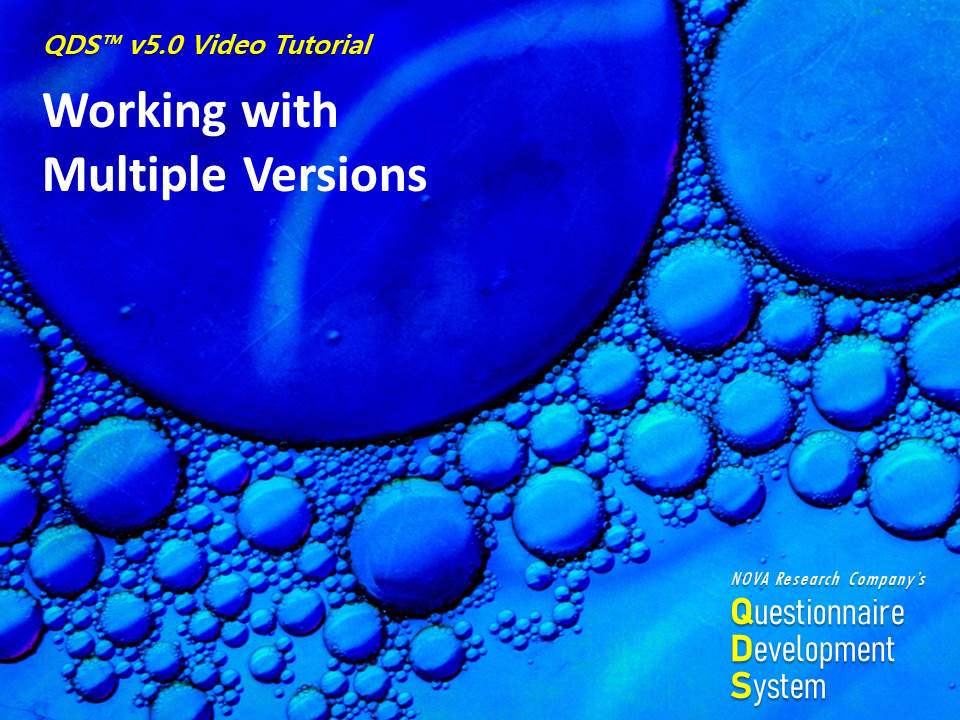 QDS™ v5.0 Video Tutorial

Working with Multiple Versions

NOVA Research Company's

Questionnaire
Development
System